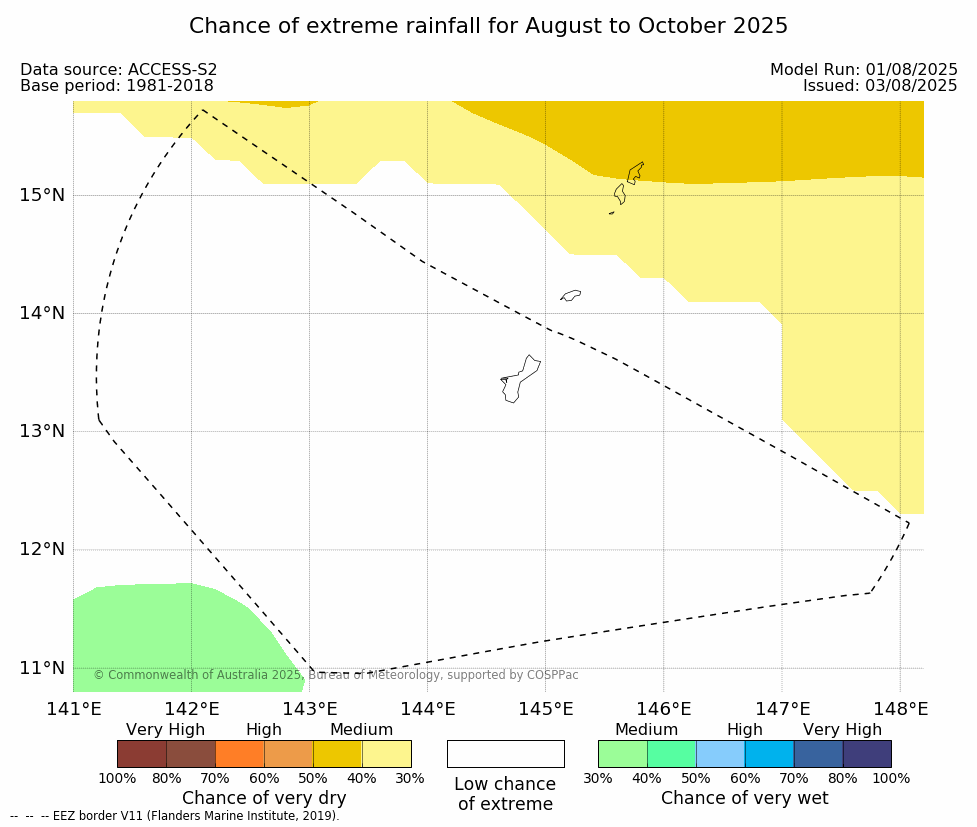 Chance of extreme rainfall for August to October 2025

Data source: ACCESS-S2
Base period: 1981-2018

Model Run: 01/08/2025
Issued: 03/08/2025

15°N
14°N
13°N
12°N
11°N

© Commonwealth of Australia 2025, Bureau of Meteorology, supported by COSPPac

141°E 142°E 143°E 144°E 145°E 146°E 147°E 148°E

Very High High Medium
100% 80% 70% 60% 50% 40% 30%
Chance of very dry

Low chance of extreme

Medium High Very High
30% 40% 50% 60% 70% 80% 100%
Chance of very wet

-- -- -- EEZ border V11 (Flanders Marine Institute, 2019).